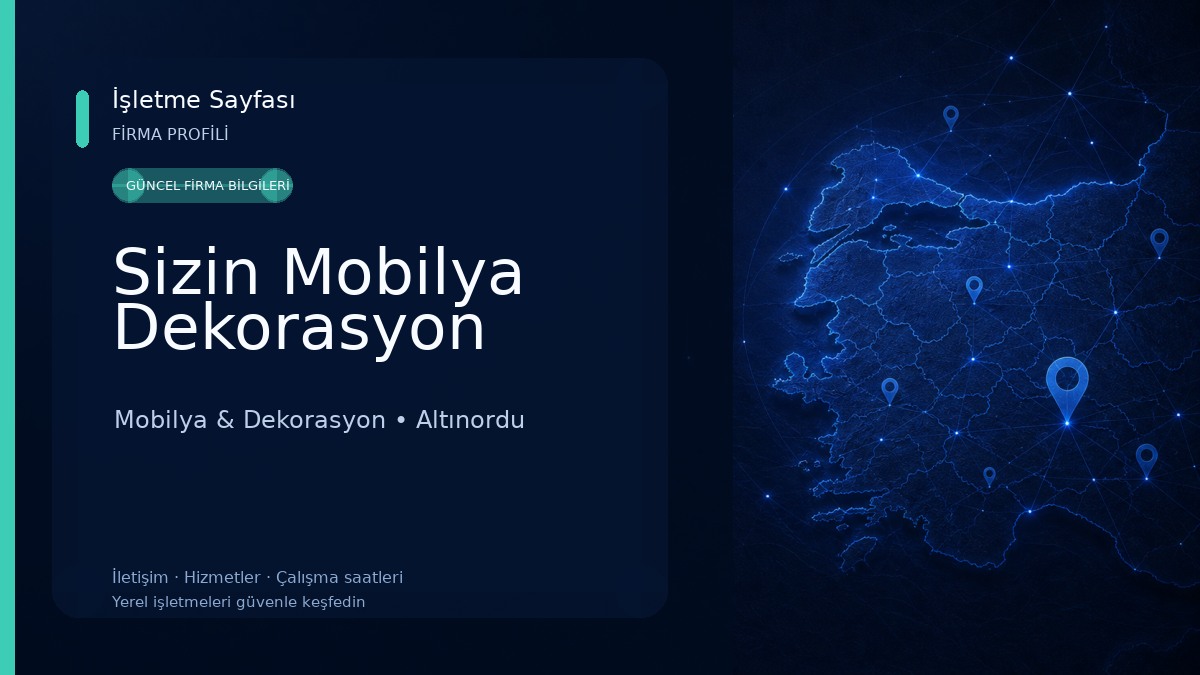 İşletme Sayfası
FİRMA PROFİLİ

GÜNCEL FİRMA BİLGİLERİ

Sizin Mobilya Dekorasyon

Mobilya & Dekorasyon • Altınordu

İletişim · Hizmetler · Çalışma saatleri
Yerel işletmeleri güvenle keşfedin